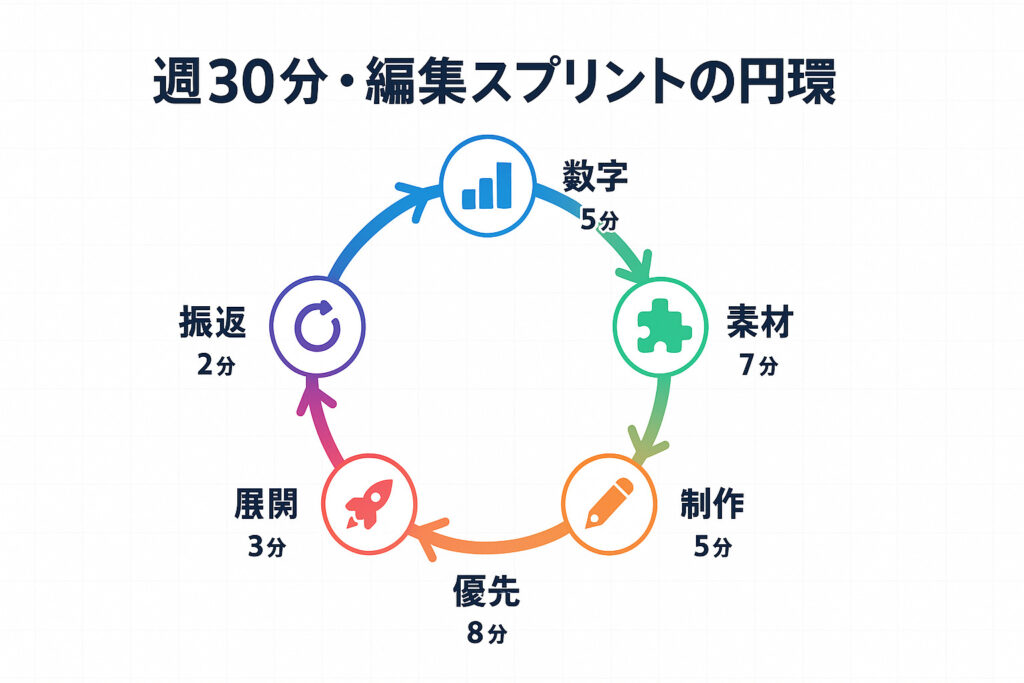 週30分・編集スプリントの円環

数字
5分

素材
7分

制作
5分

優先
8分

展開
3分

振返
2分